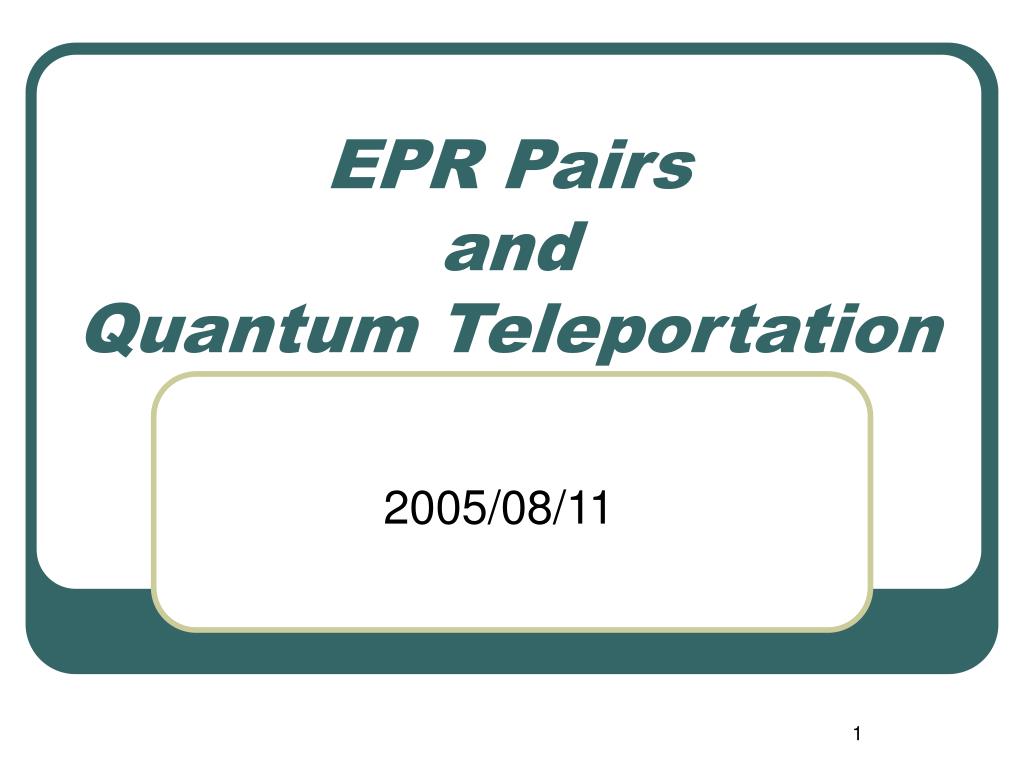 EPR Pairs
and
Quantum Teleportation

2005/08/11

1